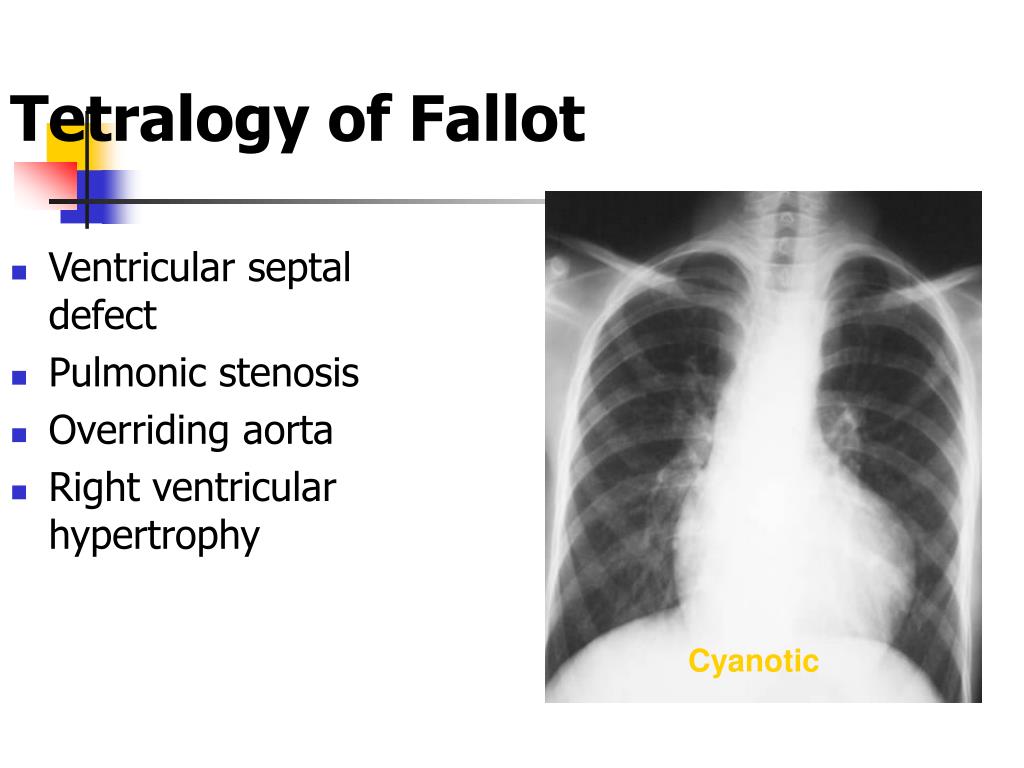 Tetralogy of Fallot

- Ventricular septal defect
- Pulmonic stenosis
- Overriding aorta
- Right ventricular hypertrophy

Cyanotic